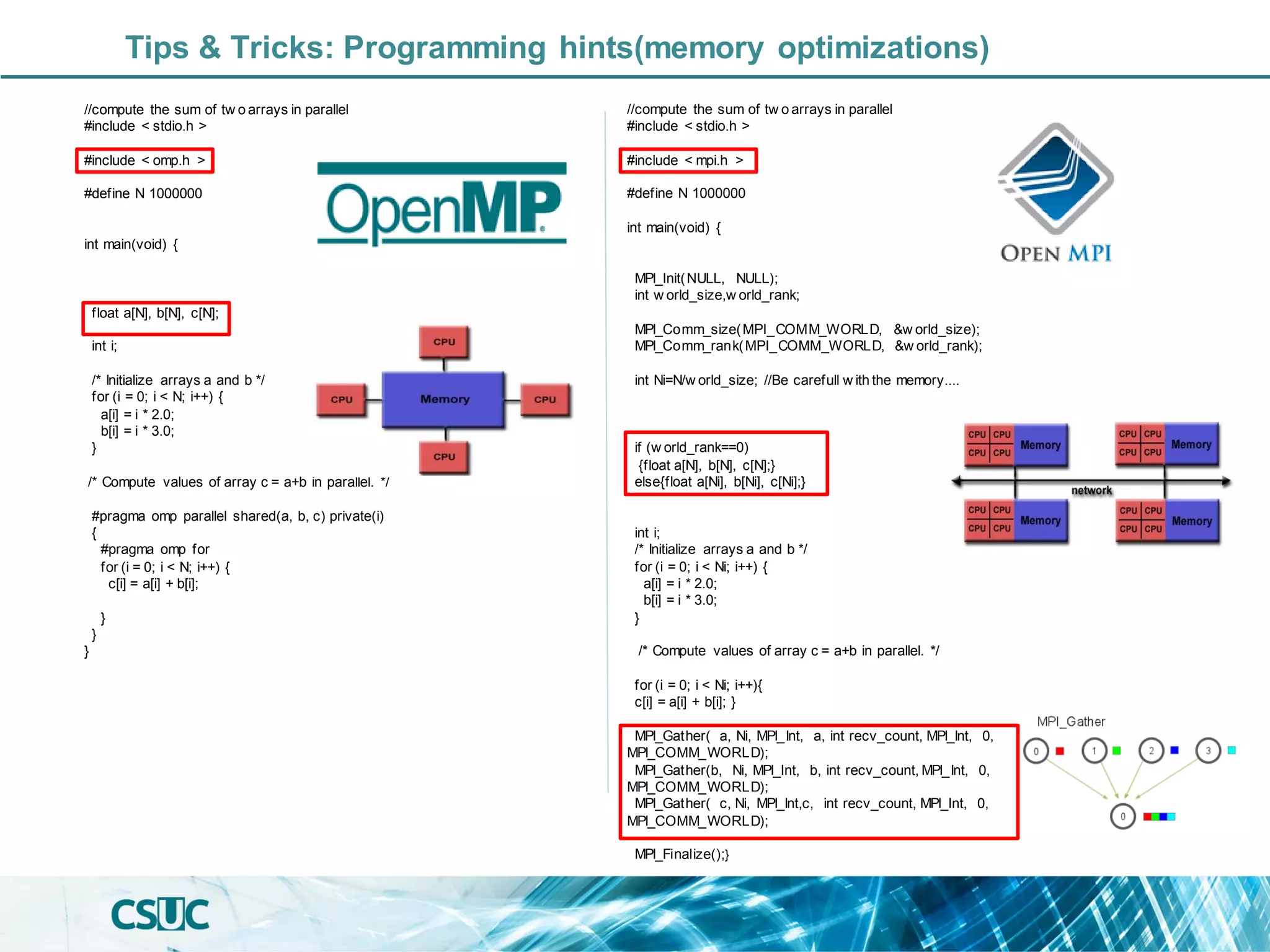 Tips & Tricks: Programming hints(memory optimizations)

//compute the sum of two arrays in parallel
#include < stdio.h >

#include < omp.h >

#define N 1000000

int main(void) {

float a[N], b[N], c[N];

int i;

/* Initialize arrays a and b */
for (i = 0; i < N; i++) {
a[i] = i * 2.0;
b[i] = i * 3.0;
}

/* Compute values of array c = a+b in parallel. */

#pragma omp parallel shared(a, b, c) private(i)
{
#pragma omp for
for (i = 0; i < N; i++) {
c[i] = a[i] + b[i];

}
}
}

OpenMP

CPU

CPU

Memory

CPU

CPU

//compute the sum of two arrays in parallel
#include < stdio.h >

#include < mpi.h >

#define N 1000000

int main(void) {

MPI_Init(NULL, NULL);
int world_size,world_rank;

MPI_Comm_size(MPI_COMM_WORLD, &world_size);
MPI_Comm_rank(MPI_COMM_WORLD, &world_rank);

int Ni=N/world_size; //Be carefull with the memory....

if (world_rank==0)
{float a[N], b[N], c[N];}
else{float a[Ni], b[Ni], c[Ni];}

int i;
/* Initialize arrays a and b */
for (i = 0; i < Ni; i++) {
a[i] = i * 2.0;
b[i] = i * 3.0;
}

/* Compute values of array c = a+b in parallel. */

for (i = 0; i < Ni; i++){
c[i] = a[i] + b[i]; }

MPI_Gather( a, Ni, MPI_Int, a, int recv_count, MPI_Int, 0, MPI_COMM_WORLD);
MPI_Gather(b, Ni, MPI_Int, b, int recv_count, MPI_Int, 0, MPI_COMM_WORLD);
MPI_Gather( c, Ni, MPI_Int,c, int recv_count, MPI_Int, 0, MPI_COMM_WORLD);

MPI_Finalize();}

OPEN MPI

CPU CPU CPU CPU Memory
CPU CPU CPU CPU Memory
network
CPU CPU CPU CPU Memory
CPU CPU CPU CPU Memory

MPI_Gather
0 1 2 3
0

CSUC